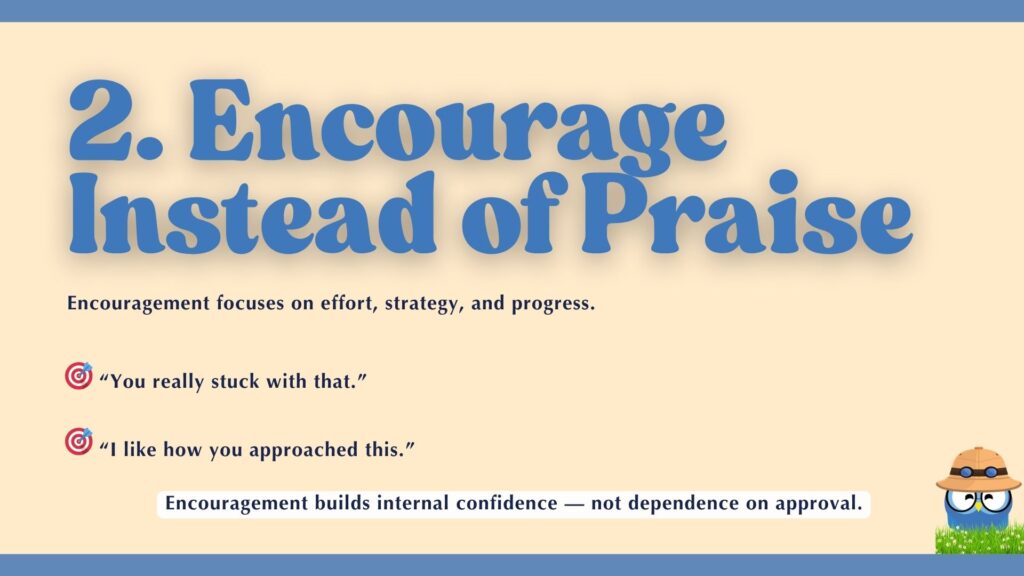 2. Encourage Instead of Praise

Encouragement focuses on effort, strategy, and progress.

🎯 “You really stuck with that.”

🎯 “I like how you approached this.”

Encouragement builds internal confidence — not dependence on approval.